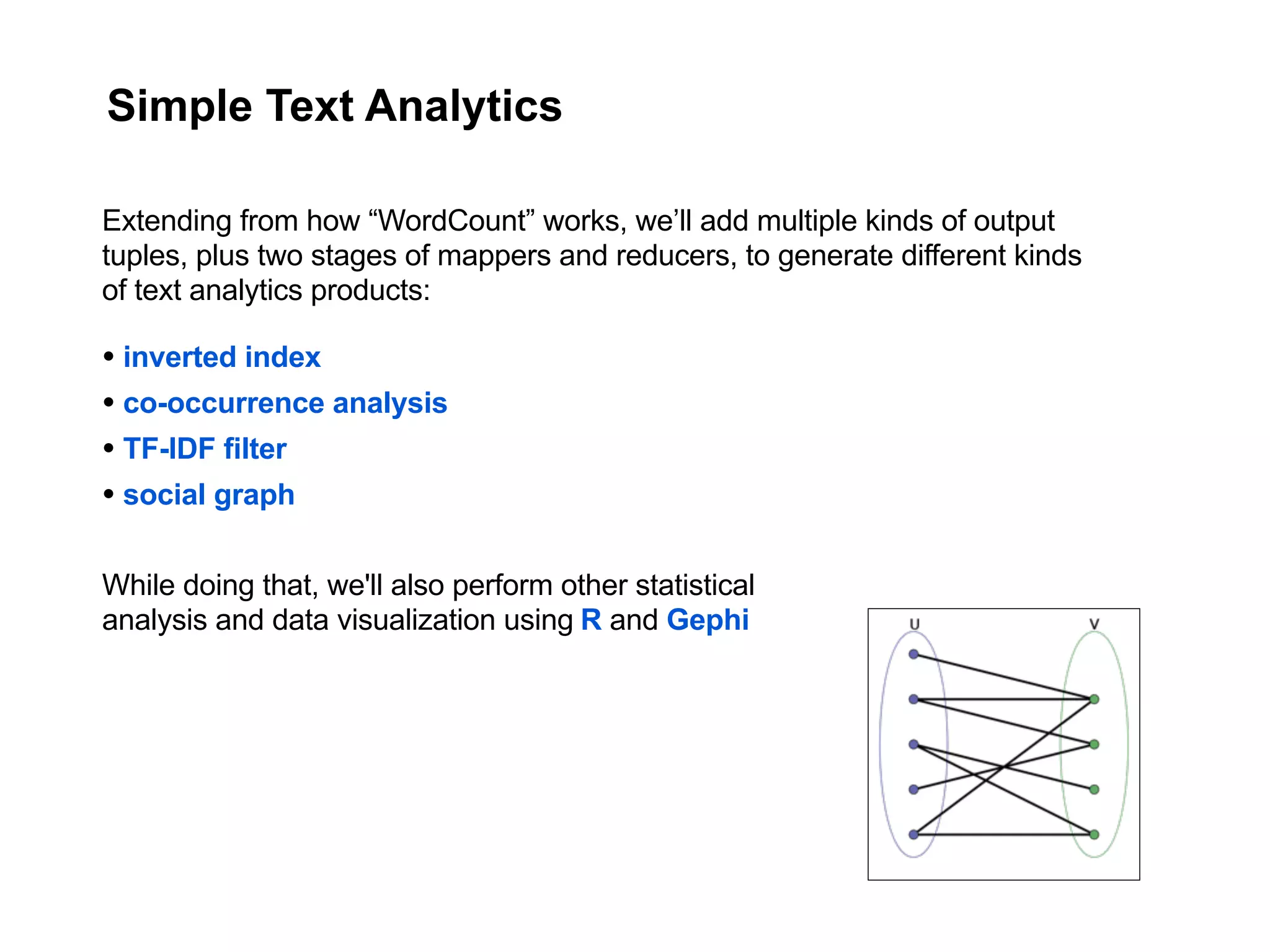 Simple Text Analytics

Extending from how “WordCount” works, we’ll add multiple kinds of output tuples, plus two stages of mappers and reducers, to generate different kinds of text analytics products:

• inverted index
• co-occurrence analysis
• TF-IDF filter
• social graph

While doing that, we'll also perform other statistical analysis and data visualization using R and Gephi

U
V